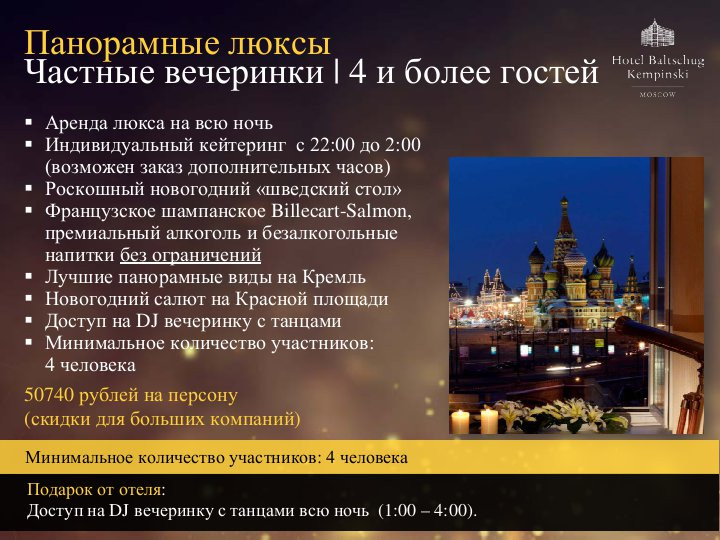 Панорамные люксы
Частные вечеринки | 4 и более гостей

Hotel Baltschug Kempinski
MOSCOW

▪ Аренда люкса на всю ночь
▪ Индивидуальный кейтеринг с 22:00 до 2:00 (возможен заказ дополнительных часов)
▪ Роскошный новогодний «шведский стол»
▪ Французское шампанское Billecart-Salmon, премиальный алкоголь и безалкогольные напитки без ограничений
▪ Лучшие панорамные виды на Кремль
▪ Новогодний салют на Красной площади
▪ Доступ на DJ вечеринку с танцами
▪ Минимальное количество участников: 4 человека

50740 рублей на персону
(скидки для больших компаний)

Минимальное количество участников: 4 человека

Подарок от отеля:
Доступ на DJ вечеринку с танцами всю ночь (1:00 – 4:00).